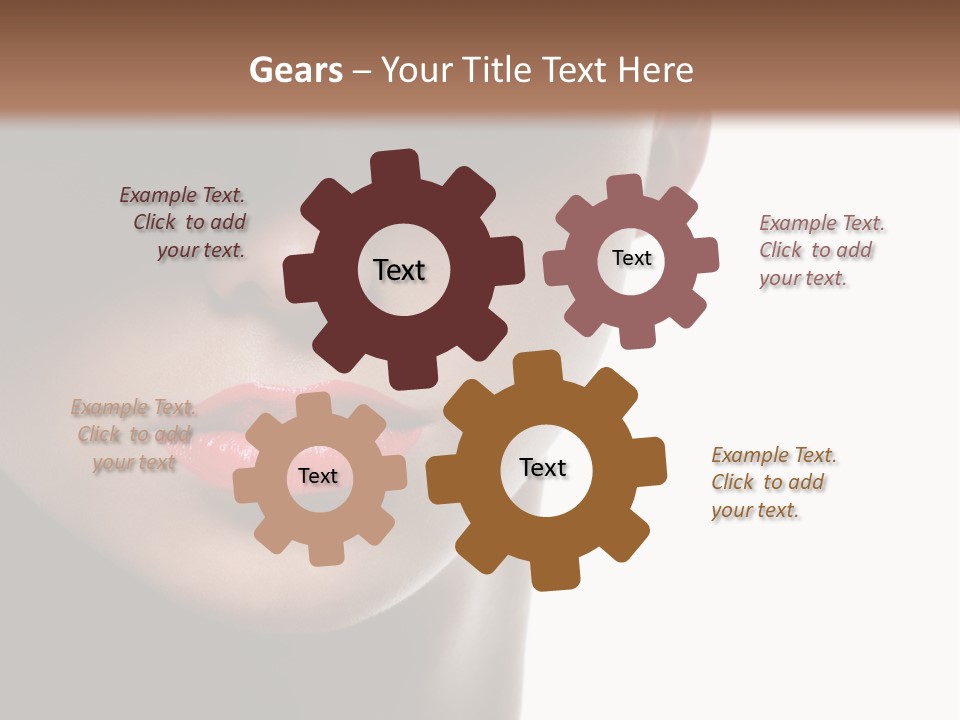 Gears – Your Title Text Here

Example Text. Click to add your text.

Text

Text

Example Text. Click to add your text.

Example Text. Click to add your text

Text

Text

Example Text. Click to add your text.